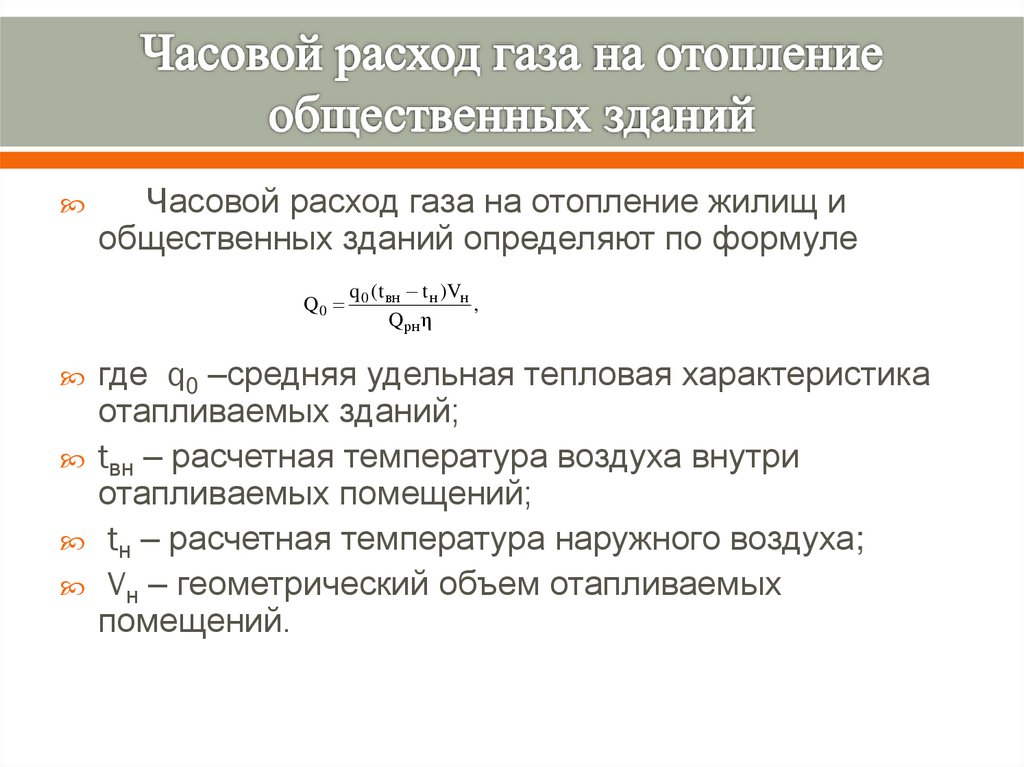 Часовой расход газа на отопление общественных зданий

Часовой расход газа на отопление жилищ и общественных зданий определяют по формуле

$Q_0 = \frac{q_0(t_{вн} - t_н)V_н}{Q_{рн}\eta}$,

где $q_0$ –средняя удельная тепловая характеристика отапливаемых зданий;

$t_{вн}$ – расчетная температура воздуха внутри отапливаемых помещений;

$t_н$ – расчетная температура наружного воздуха;

$V_н$ – геометрический объем отапливаемых помещений.